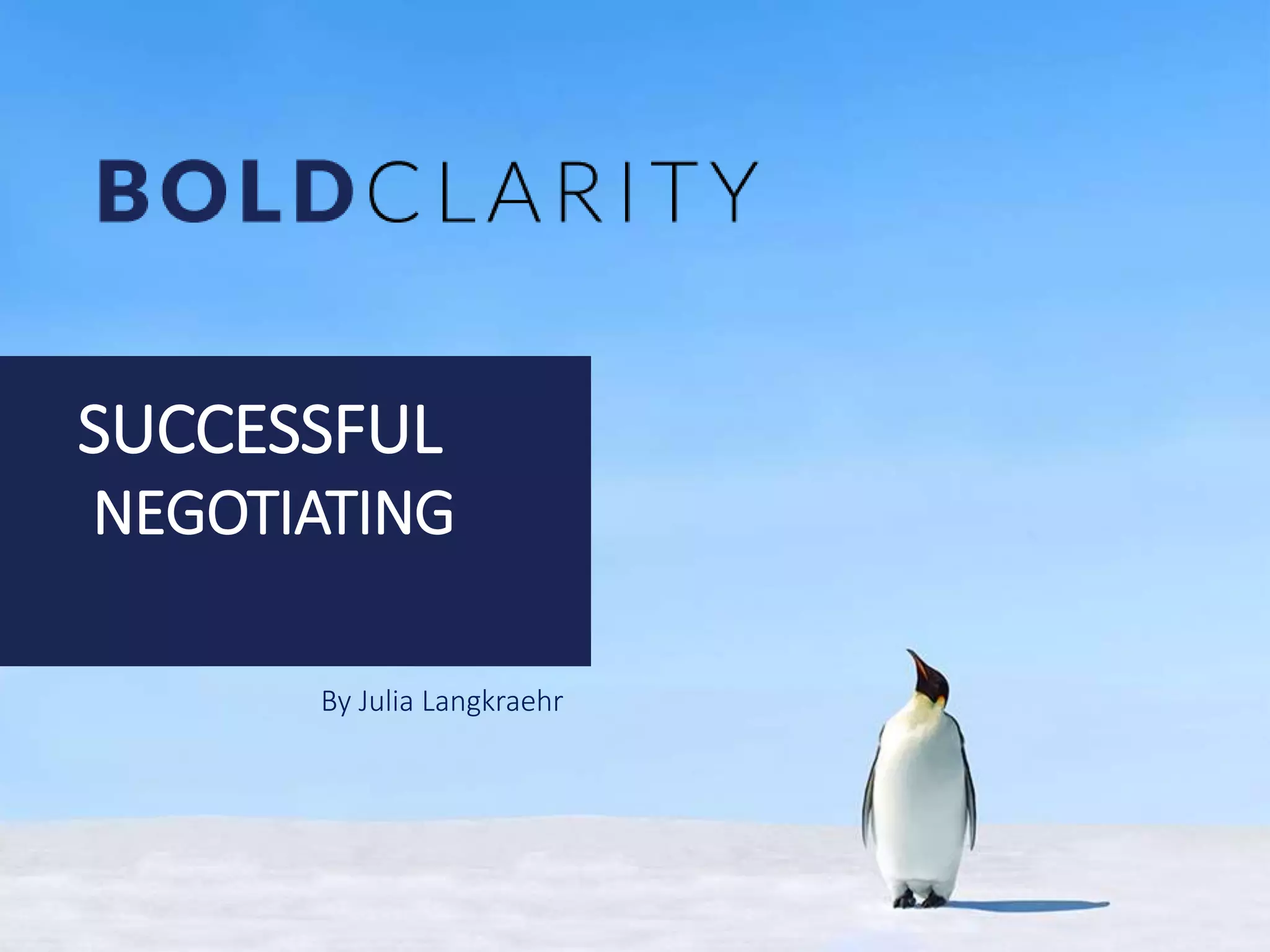 BOLDCLARITY

SUCCESSFUL NEGOTIATING

By Julia Langkraehr